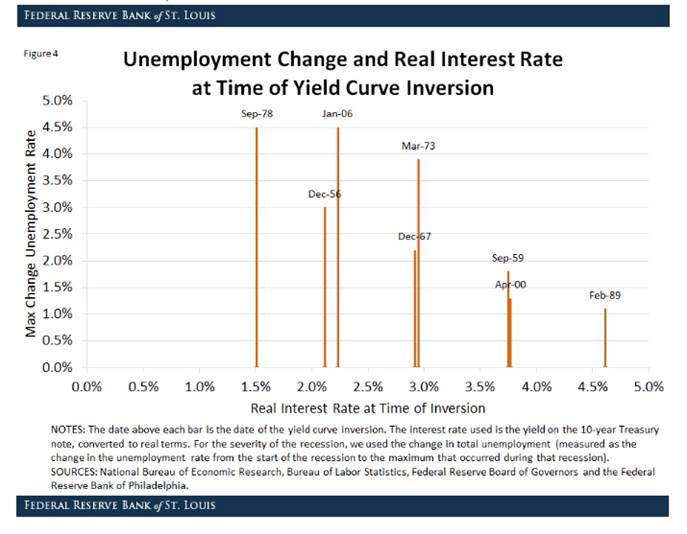 FEDERAL RESERVE BANK of ST. LOUIS

Figure 4

Unemployment Change and Real Interest Rate at Time of Yield Curve Inversion

Max Change Unemployment Rate

5.0%
4.5%
4.0%
3.5%
3.0%
2.5%
2.0%
1.5%
1.0%
0.5%
0.0%

Sep-78
Jan-06
Mar-73
Dec-56
Dec-67
Sep-59
Apr-00
Feb-89

0.0% 0.5% 1.0% 1.5% 2.0% 2.5% 3.0% 3.5% 4.0% 4.5% 5.0%

Real Interest Rate at Time of Inversion

NOTES: The date above each bar is the date of the yield curve inversion. The interest rate used is the yield on the 10-year Treasury note, converted to real terms. For the severity of the recession, we used the change in total unemployment (measured as the change in the unemployment rate from the start of the recession to the maximum that occurred during that recession).
SOURCES: National Bureau of Economic Research, Bureau of Labor Statistics, Federal Reserve Board of Governors and the Federal Reserve Bank of Philadelphia.

FEDERAL RESERVE BANK of ST. LOUIS